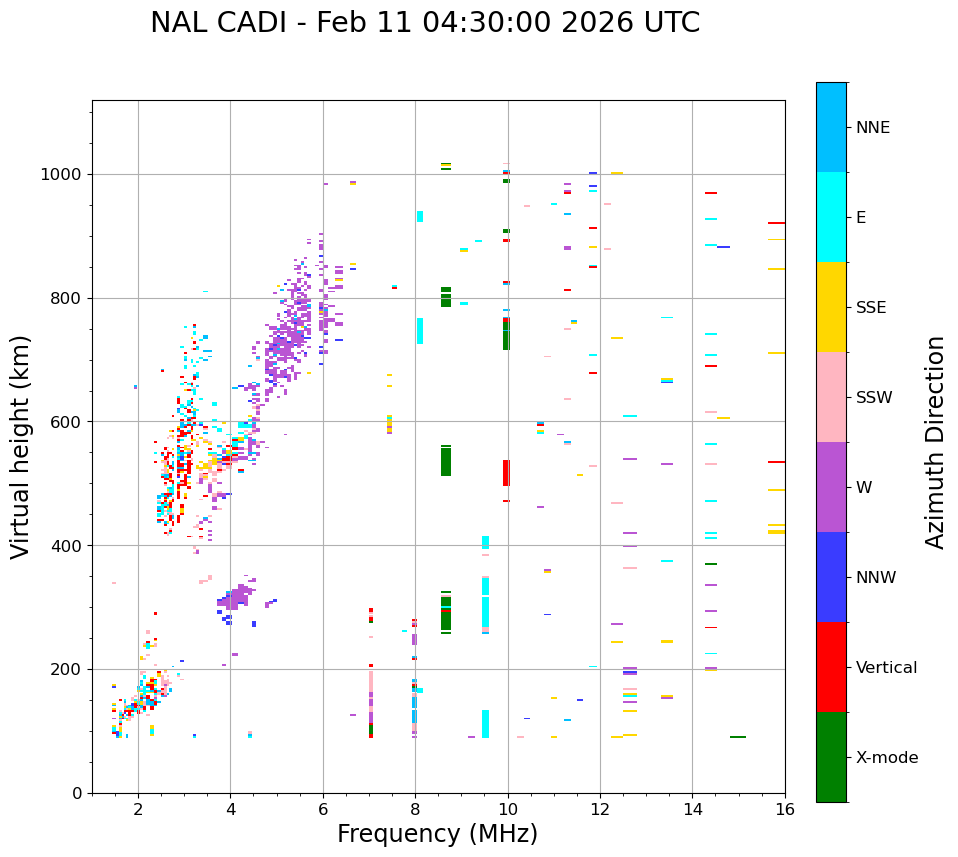 NAL CADI - Feb 11 04:30:00 2026 UTC

Virtual height (km)

1000
800
600
400
200
0

2
4
6
8
10
12
14
16

Frequency (MHz)

NNE
E
SSE
SSW
W
NNW
Vertical
X-mode

Azimuth Direction